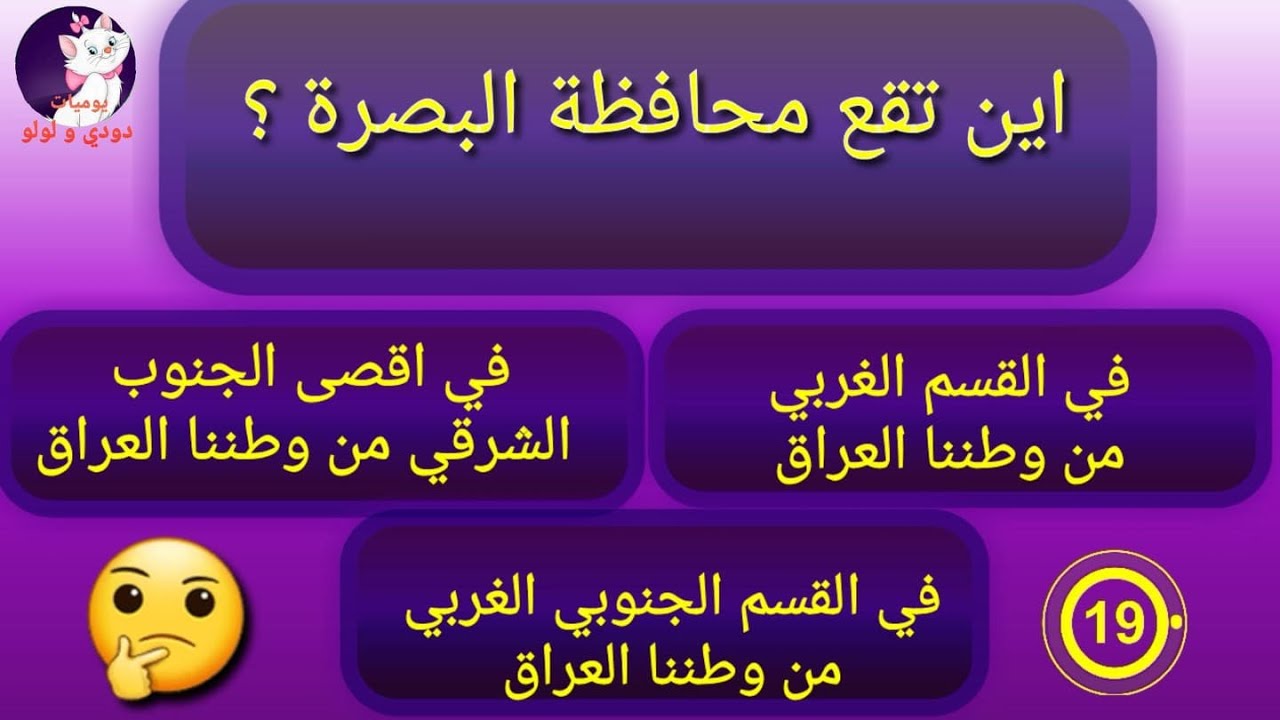 يوميات
دودي و لولو

اين تقع محافظة البصرة ؟

في القسم الغربي من وطننا العراق

في اقصى الجنوب الشرقي من وطننا العراق

في القسم الجنوبي الغربي من وطننا العراق

19